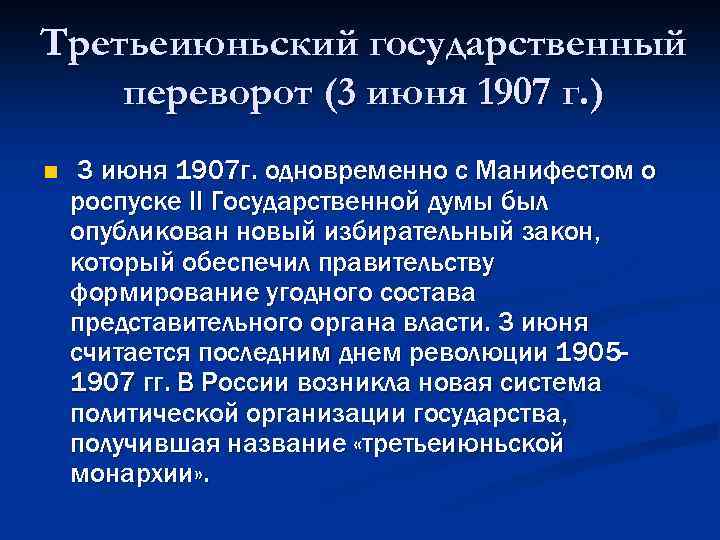 Третьеиюньский государственный переворот (3 июня 1907 г.)

3 июня 1907г. одновременно с Манифестом о роспуске II Государственной думы был опубликован новый избирательный закон, который обеспечил правительству формирование угодного состава представительного органа власти. 3 июня считается последним днем революции 1905-1907 гг. В России возникла новая система политической организации государства, получившая название «третьеиюньской монархии».